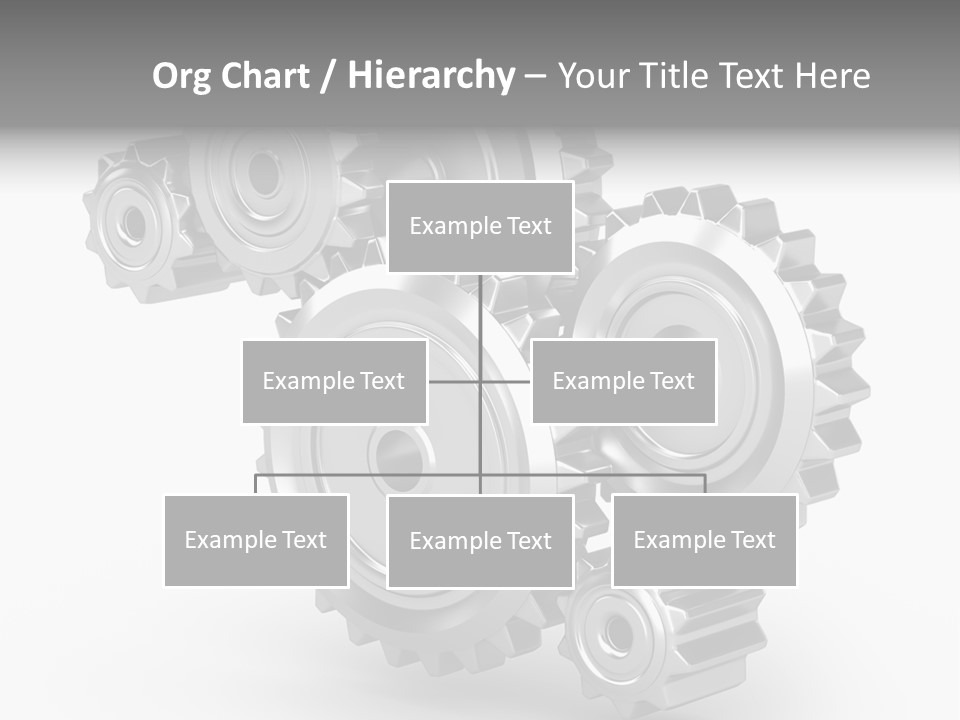 Org Chart / Hierarchy – Your Title Text Here

Example Text

Example Text

Example Text

Example Text

Example Text

Example Text